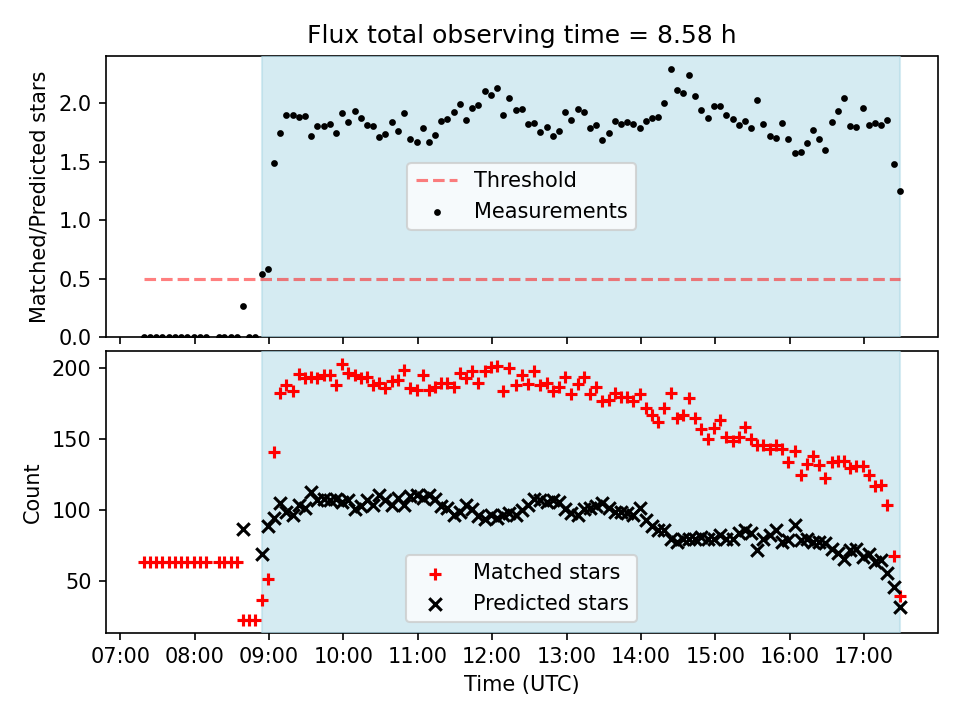 Flux total observing time = 8.58 h

Matched/Predicted stars

2.0
1.5
1.0
0.5
0.0

Threshold
Measurements

Count

200
150
100
50

Matched stars
Predicted stars

07:00 08:00 09:00 10:00 11:00 12:00 13:00 14:00 15:00 16:00 17:00

Time (UTC)